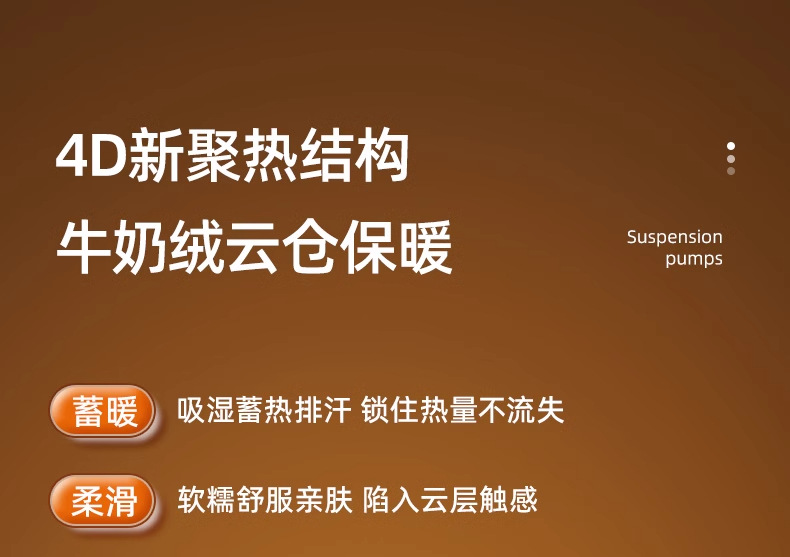 4D新聚热结构
牛奶绒云仓保暖

Suspension pumps

蓄暖 吸湿蓄热排汗 锁住热量不流失

柔滑 软糯舒服亲肤 陷入云层触感